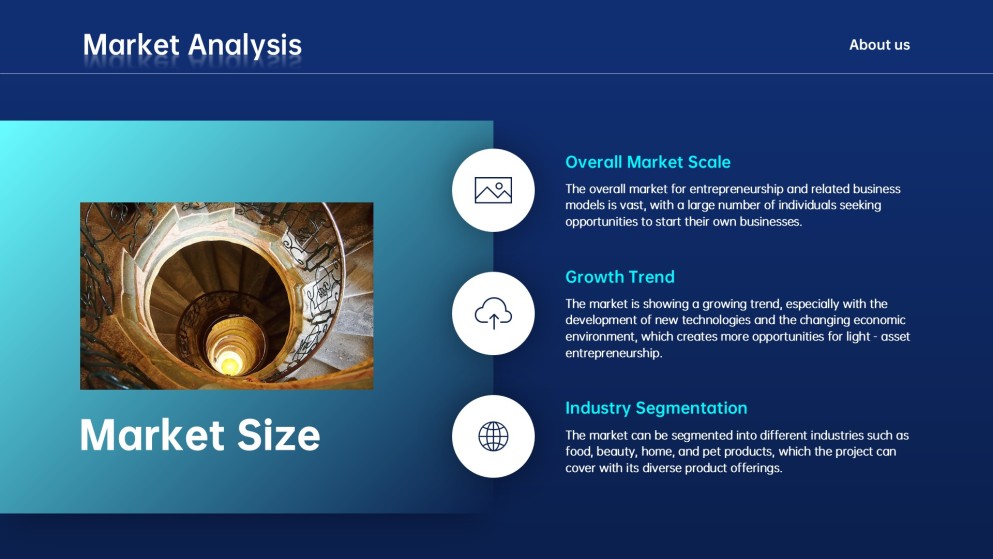 Market Analysis

About us

Market Size

Overall Market Scale

The overall market for entrepreneurship and related business models is vast, with a large number of individuals seeking opportunities to start their own businesses.

Growth Trend

The market is showing a growing trend, especially with the development of new technologies and the changing economic environment, which creates more opportunities for light - asset entrepreneurship.

Industry Segmentation

The market can be segmented into different industries such as food, beauty, home, and pet products, which the project can cover with its diverse product offerings.